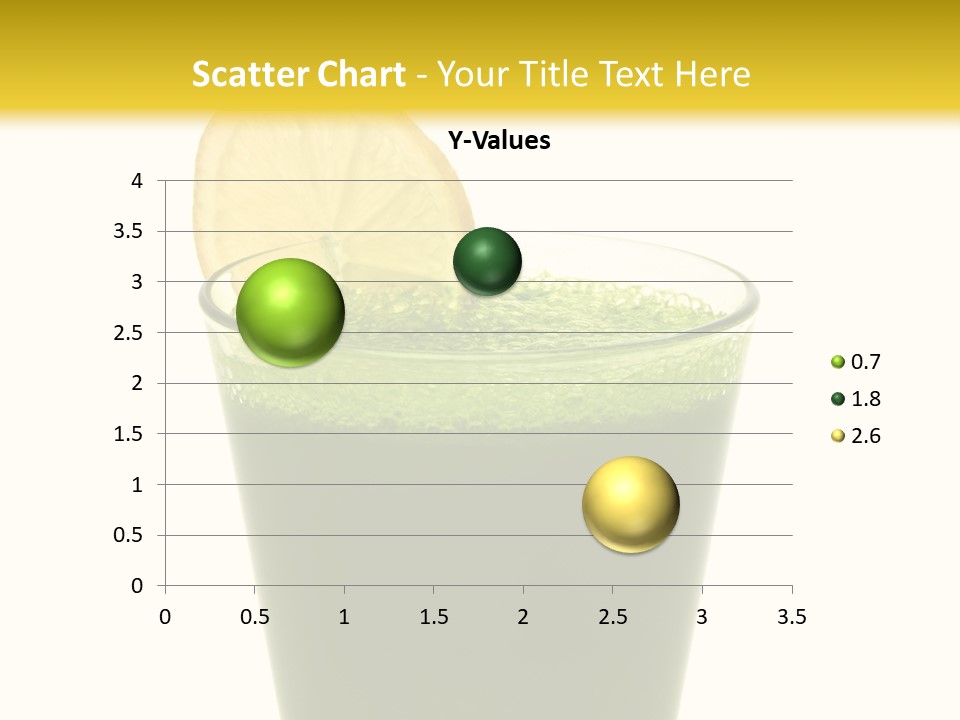 Scatter Chart - Your Title Text Here

Y-Values

4
3.5
3
2.5
2
1.5
1
0.5
0

0 0.5 1 1.5 2 2.5 3 3.5

0.7
1.8
2.6